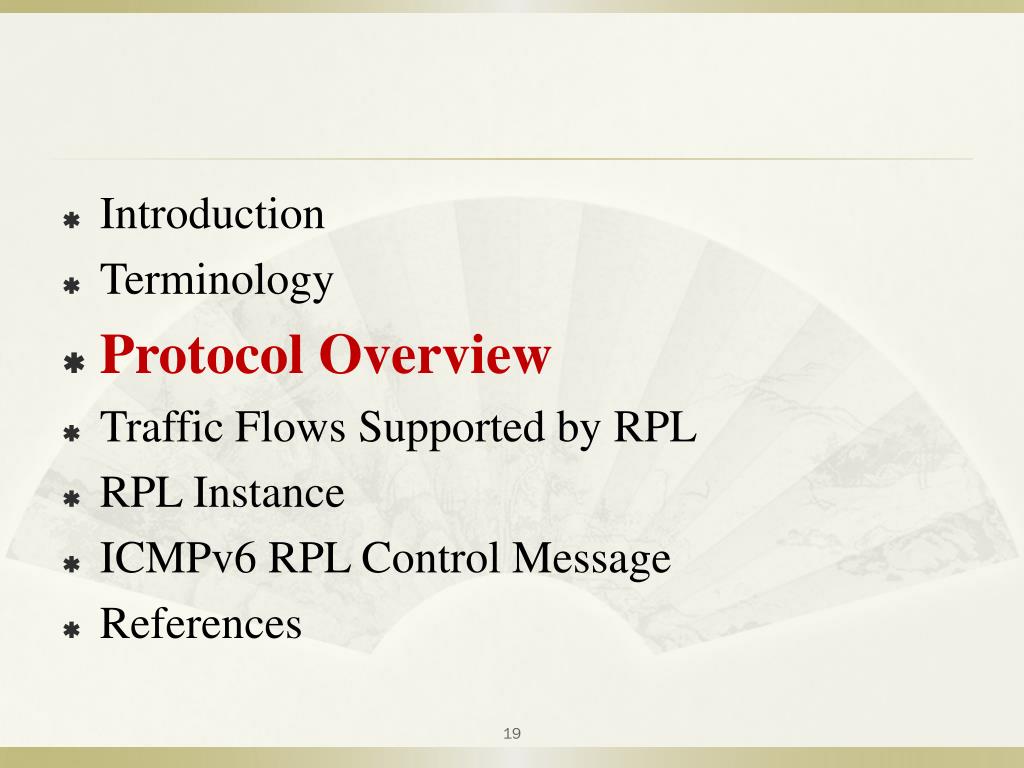 Introduction
Terminology
Protocol Overview
Traffic Flows Supported by RPL
RPL Instance
ICMPv6 RPL Control Message
References

19